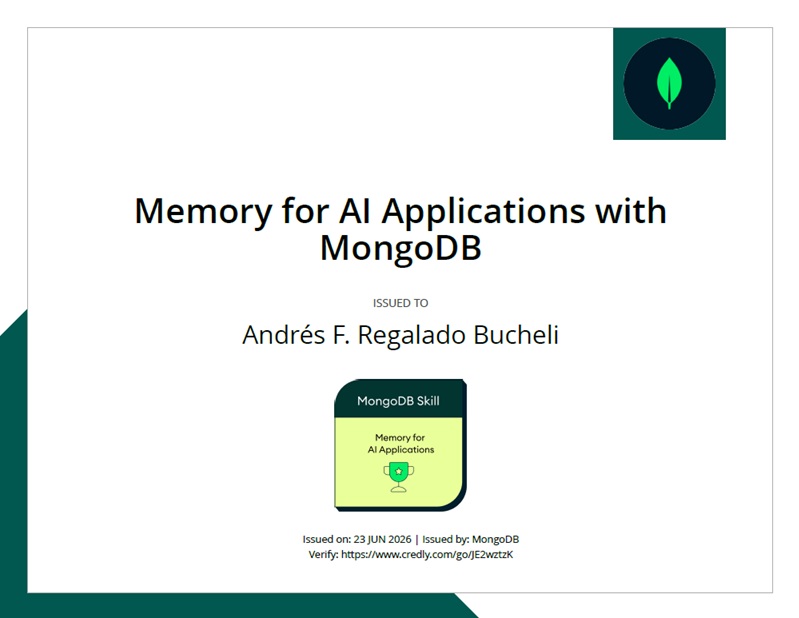 Memory for AI Applications with MongoDB

ISSUED TO

Andrés F. Regalado Bucheli

MongoDB Skill

Memory for
AI Applications

Issued on: 23 JUN 2026 | Issued by: MongoDB
Verify: https://www.credly.com/go/JE2wztzK